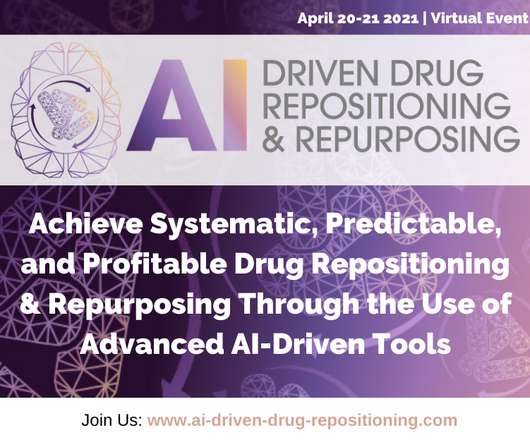 April 20-21 2021 | Virtual Event

AI DRIVEN DRUG REPOSITIONING & REPURPOSING

Achieve Systematic, Predictable, and Profitable Drug Repositioning & Repurposing Through the Use of Advanced AI-Driven Tools

Join Us: www.ai-driven-drug-repositioning.com